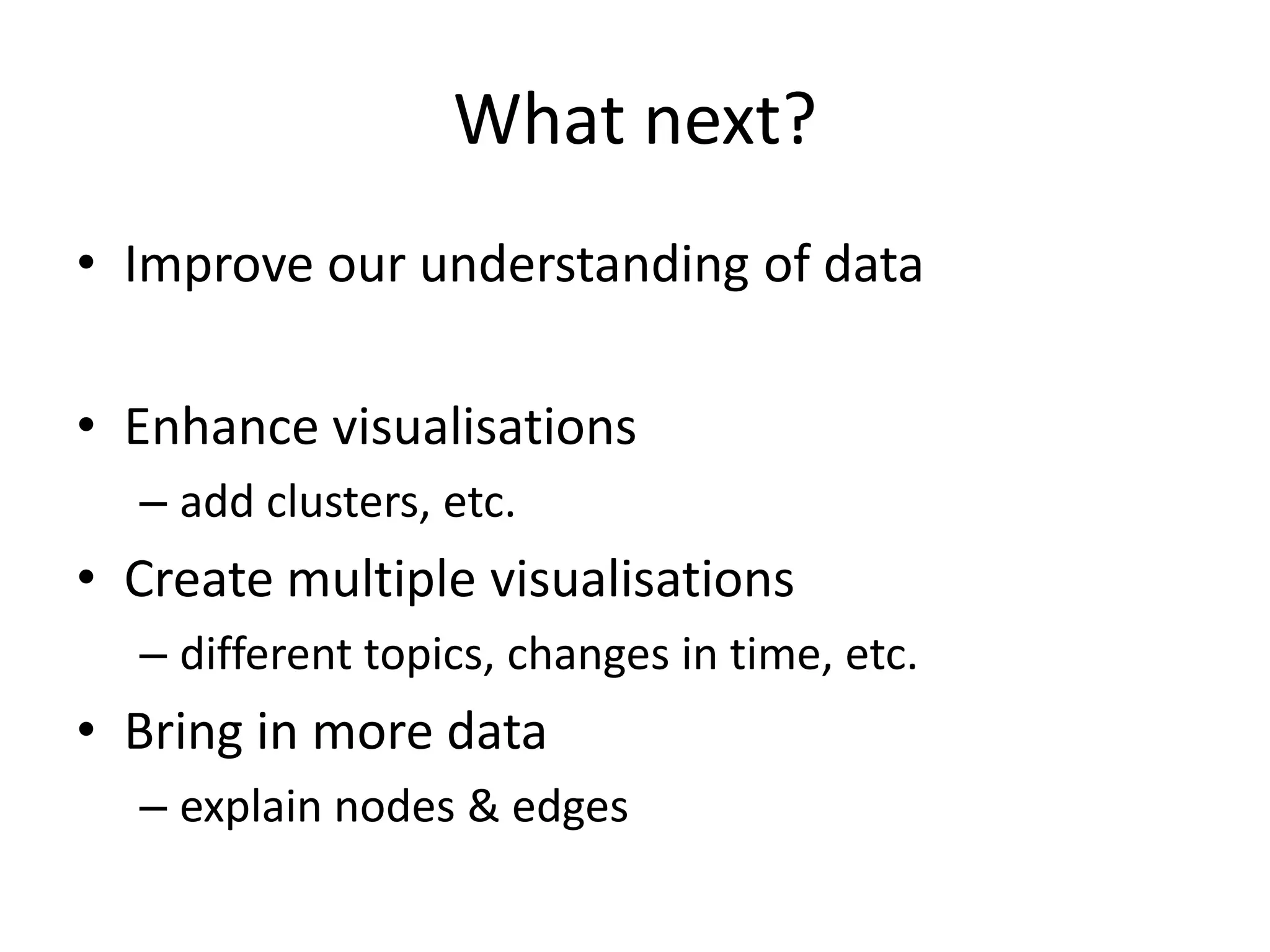 What next?

• Improve our understanding of data

• Enhance visualisations
– add clusters, etc.
• Create multiple visualisations
– different topics, changes in time, etc.
• Bring in more data
– explain nodes & edges